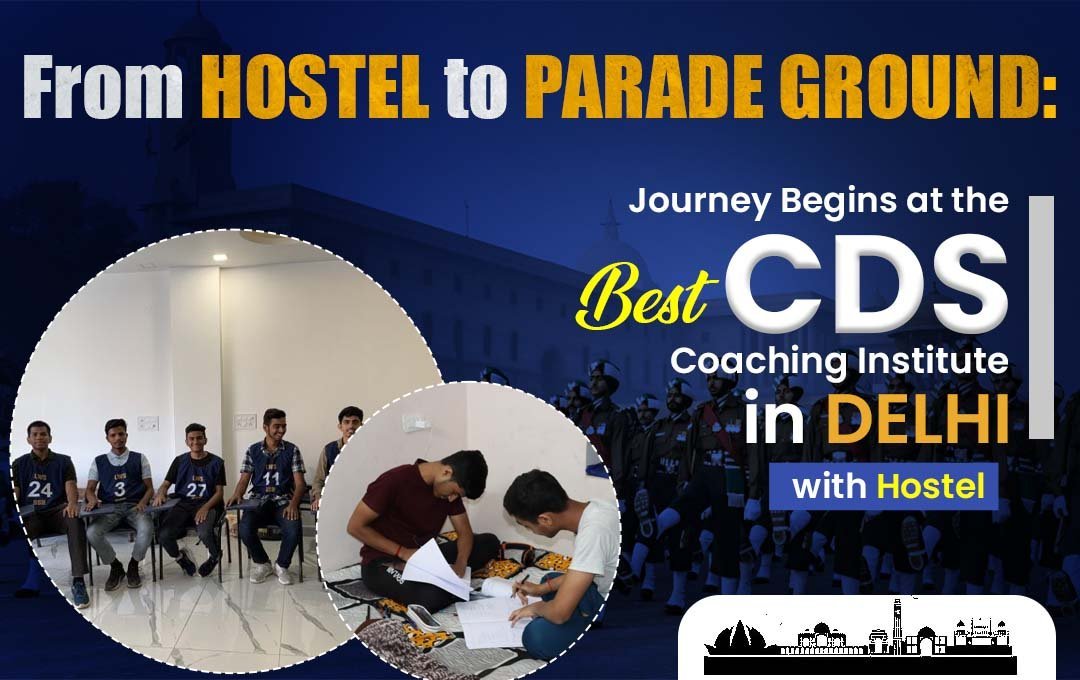 From HOSTEL to PARADE GROUND:

Journey Begins at the

Best CDS

Coaching Institute

in DELHI

with Hostel

24

3

27

11